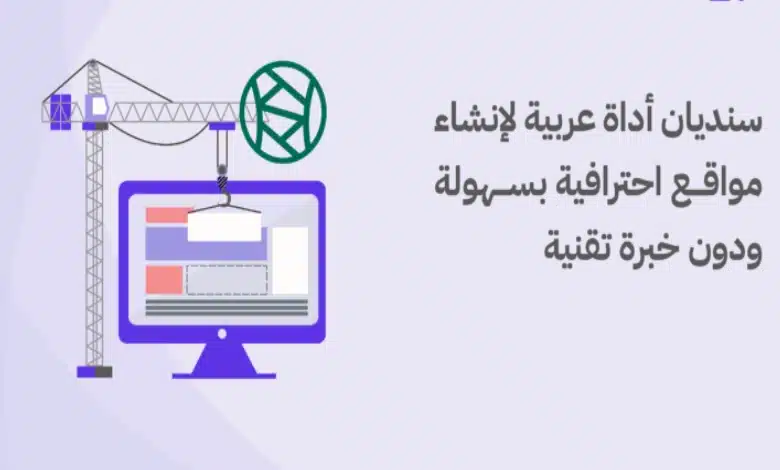 سنديان أداة عربية لإنشاء
مواقع احترافية بسهولة
ودون خبرة تقنية